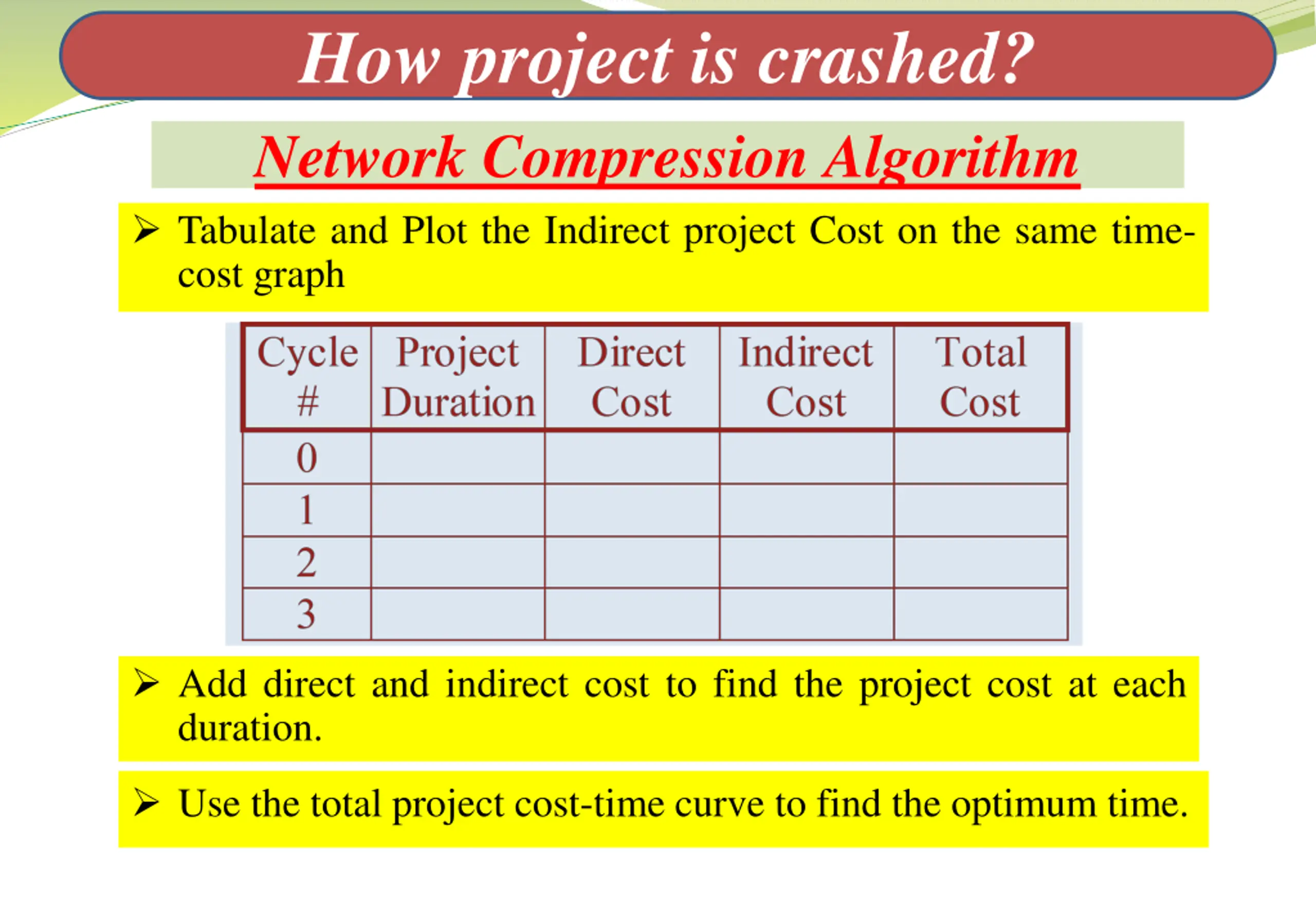 How project is crashed?

Network Compression Algorithm

➢ Tabulate and Plot the Indirect project Cost on the same time-cost graph

| Cycle # | Project Duration | Direct Cost | Indirect Cost | Total Cost |
|---|---|---|---|---|
| 0 | | | | |
| 1 | | | | |
| 2 | | | | |
| 3 | | | | |

➢ Add direct and indirect cost to find the project cost at each duration.

➢ Use the total project cost-time curve to find the optimum time.